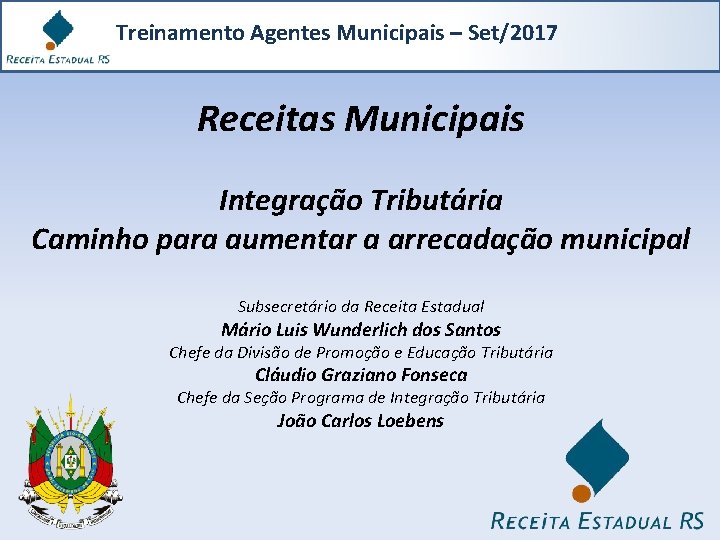 RECEITA ESTADUAL RS

Treinamento Agentes Municipais – Set/2017

Receitas Municipais

Integração Tributária
Caminho para aumentar a arrecadação municipal

Subsecretário da Receita Estadual
Mário Luis Wunderlich dos Santos
Chefe da Divisão de Promoção e Educação Tributária
Cláudio Graziano Fonseca
Chefe da Seção Programa de Integração Tributária
João Carlos Loebens

RECEITA ESTADUAL RS